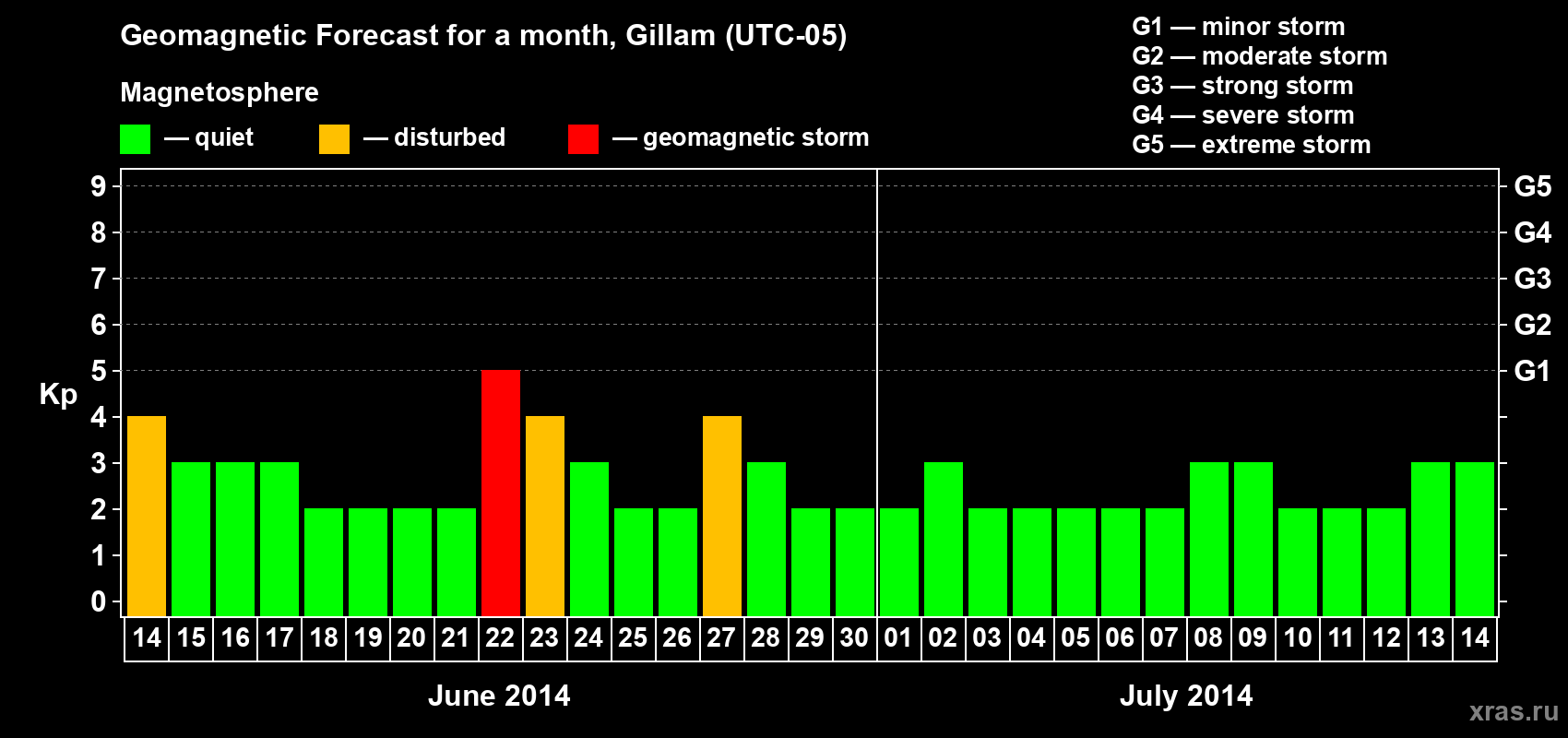 Geomagnetic Forecast for a month, Gillam (UTC-05)

Magnetosphere

— quiet — disturbed — geomagnetic storm

G1 — minor storm
G2 — moderate storm
G3 — strong storm
G4 — severe storm
G5 — extreme storm

Kp

9
8
7
6
5
4
3
2
1
0

G5
G4
G3
G2
G1

14 15 16 17 18 19 20 21 22 23 24 25 26 27 28 29 30 01 02 03 04 05 06 07 08 09 10 11 12 13 14

June 2014

July 2014

xras.ru